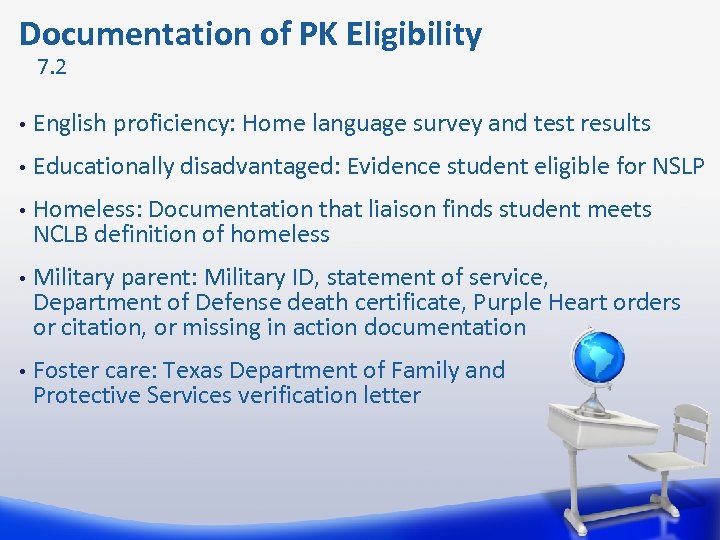 Documentation of PK Eligibility
7.2

• English proficiency: Home language survey and test results

• Educationally disadvantaged: Evidence student eligible for NSLP

• Homeless: Documentation that liaison finds student meets NCLB definition of homeless

• Military parent: Military ID, statement of service, Department of Defense death certificate, Purple Heart orders or citation, or missing in action documentation

• Foster care: Texas Department of Family and Protective Services verification letter